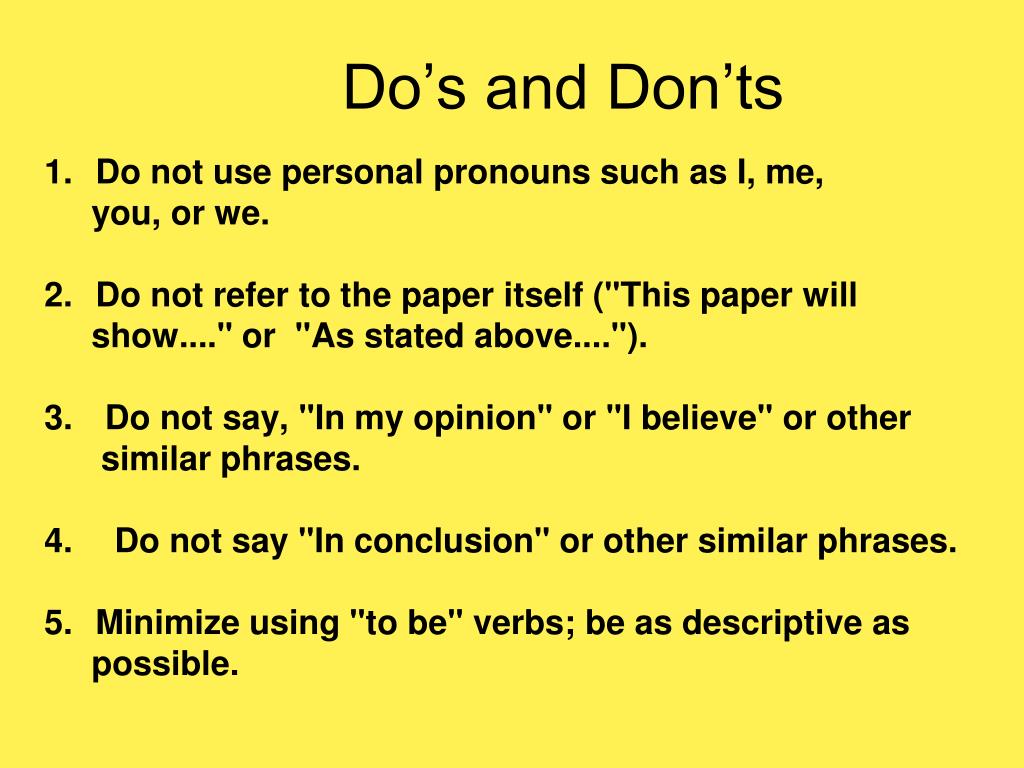 Do’s and Don’ts

1. Do not use personal pronouns such as I, me, you, or we.

2. Do not refer to the paper itself ("This paper will show...." or "As stated above....").

3. Do not say, "In my opinion" or "I believe" or other similar phrases.

4. Do not say "In conclusion" or other similar phrases.

5. Minimize using "to be" verbs; be as descriptive as possible.